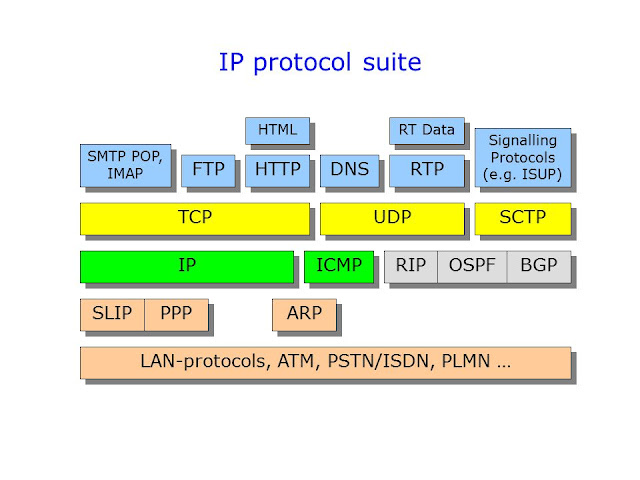 IP protocol suite

HTML

RT Data

SMTP POP, IMAP

FTP

HTTP

DNS

RTP

Signalling Protocols (e.g. ISUP)

TCP

UDP

SCTP

IP

ICMP

RIP

OSPF

BGP

SLIP

PPP

ARP

LAN-protocols, ATM, PSTN/ISDN, PLMN ...